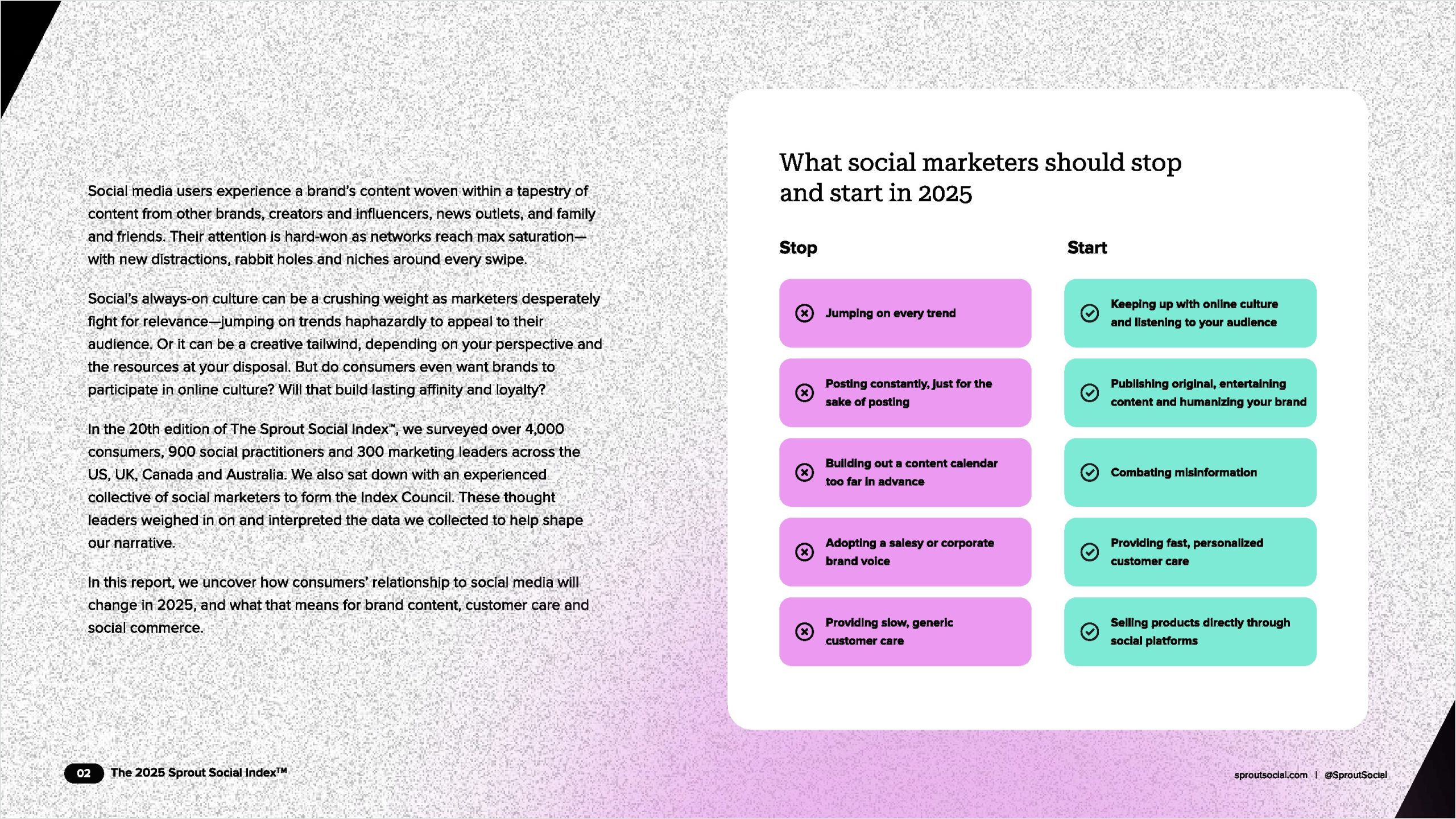 Social media users experience a brand's content woven within a tapestry of content from other brands, creators and influencers, news outlets, and family and friends. Their attention is hard-won as networks reach max saturation—with new distractions, rabbit holes and niches around every swipe.

Social's always-on culture can be a crushing weight as marketers desperately fight for relevance—jumping on trends haphazardly to appeal to their audience. Or it can be a creative tailwind, depending on your perspective and the resources at your disposal. But do consumers even want brands to participate in online culture? Will that build lasting affinity and loyalty?

In the 20th edition of The Sprout Social Index™, we surveyed over 4,000 consumers, 900 social practitioners and 300 marketing leaders across the US, UK, Canada and Australia. We also sat down with an experienced collective of social marketers to form the Index Council. These thought leaders weighed in on and interpreted the data we collected to help shape our narrative.

In this report, we uncover how consumers' relationship to social media will change in 2025, and what that means for brand content, customer care and social commerce.

What social marketers should stop and start in 2025

Stop

Jumping on every trend

Posting constantly, just for the sake of posting

Building out a content calendar too far in advance

Adopting a salesy or corporate brand voice

Providing slow, generic customer care

Start

Keeping up with online culture and listening to your audience

Publishing original, entertaining content and humanizing your brand

Combating misinformation

Providing fast, personalized customer care

Selling products directly through social platforms

02 The 2025 Sprout Social Index™

sproutsocial.com | @SproutSocial